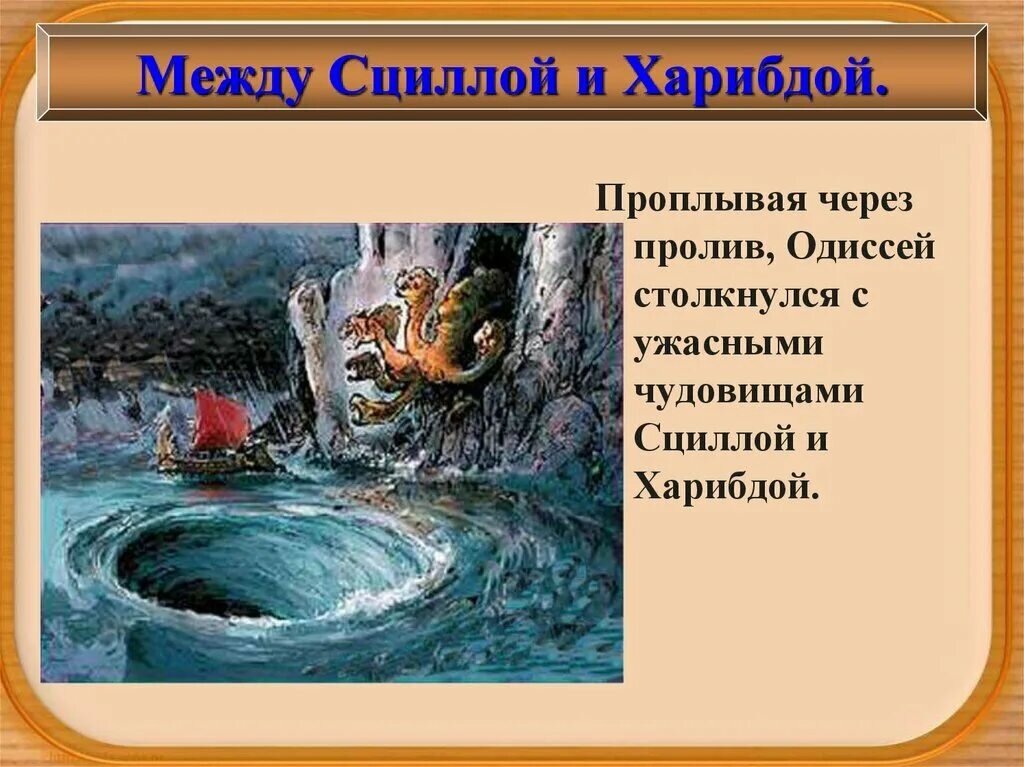 Между Сциллой и Харибдой.

Проплывая через пролив, Одиссей столкнулся с ужасными чудовищами Сциллой и Харибдой.